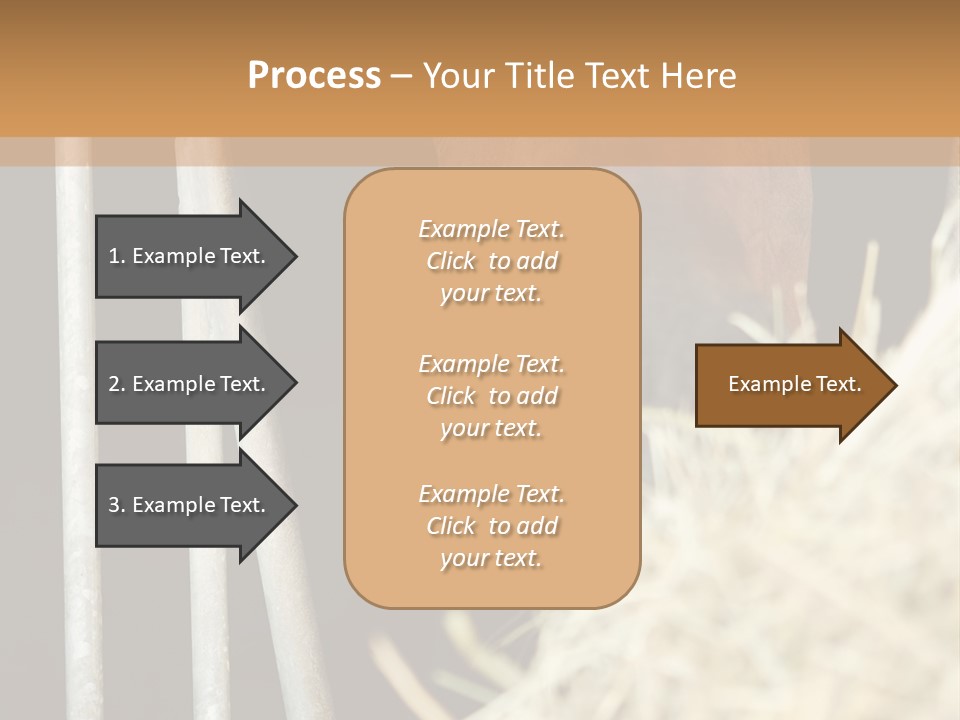 Process – Your Title Text Here

1. Example Text.

2. Example Text.

3. Example Text.

Example Text. Click to add your text.

Example Text. Click to add your text.

Example Text. Click to add your text.

Example Text.